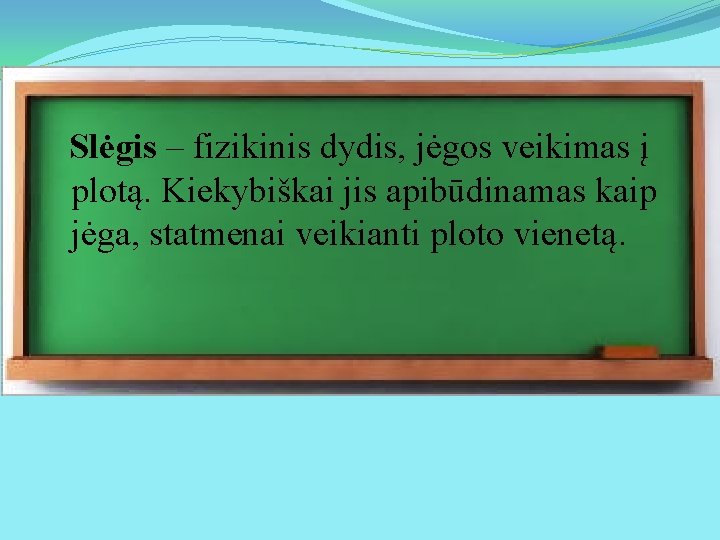 Slėgis – fizikinis dydis, jėgos veikimas į plotą. Kiekybiškai jis apibūdinamas kaip jėga, statmenai veikianti ploto vienetą.